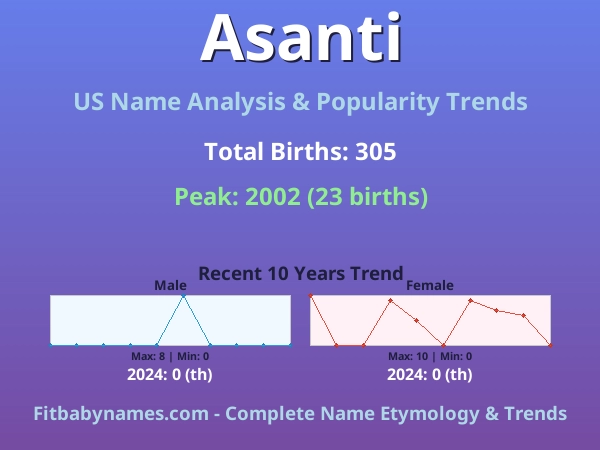 Asanti

US Name Analysis & Popularity Trends

Total Births: 305

Peak: 2002 (23 births)

Recent 10 Years Trend

Male

Max: 8 | Min: 0

2024: 0 (th)

Female

Max: 10 | Min: 0

2024: 0 (th)

Fitbabynames.com - Complete Name Etymology & Trends